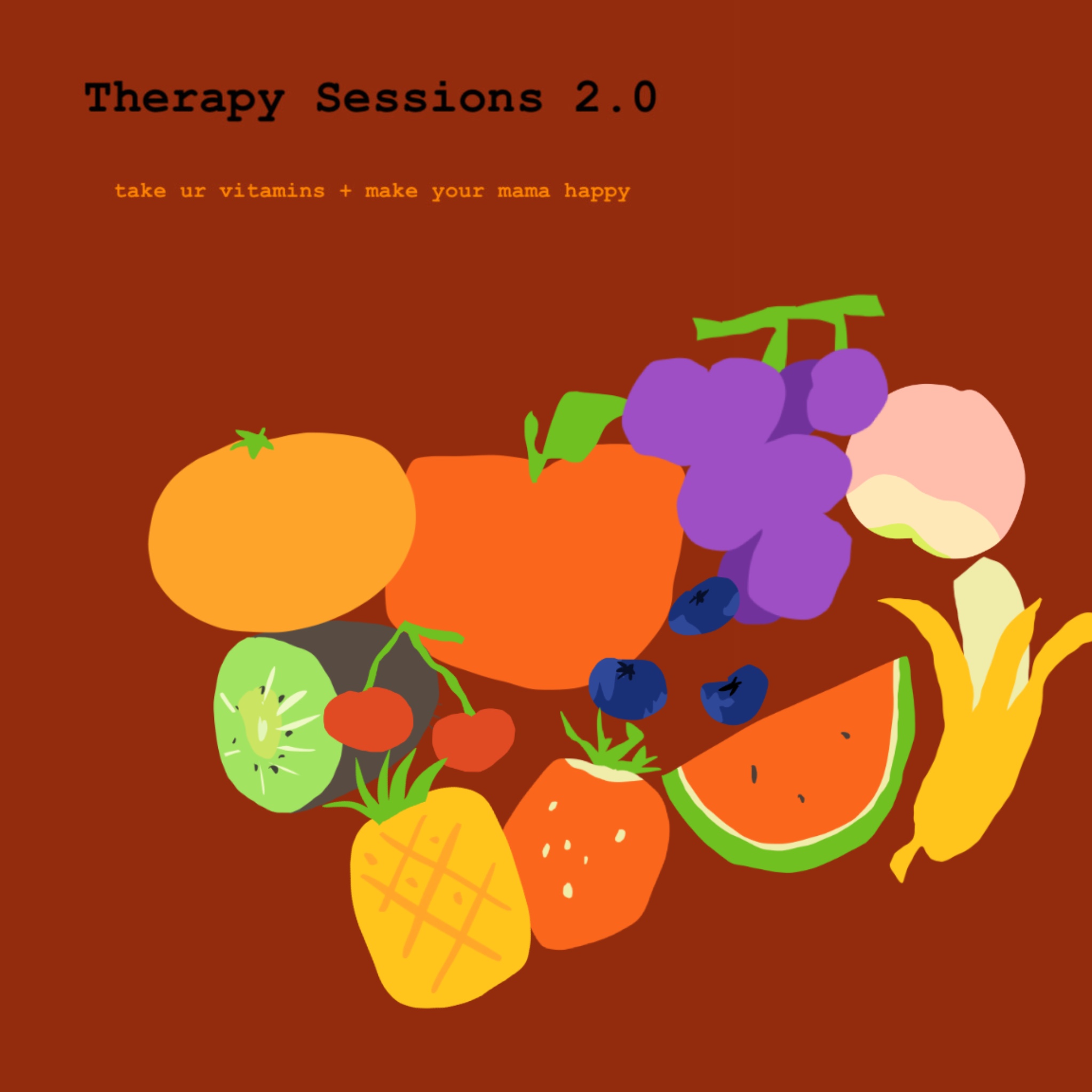 Therapy Sessions 2.0

take ur vitamins + make your mama happy